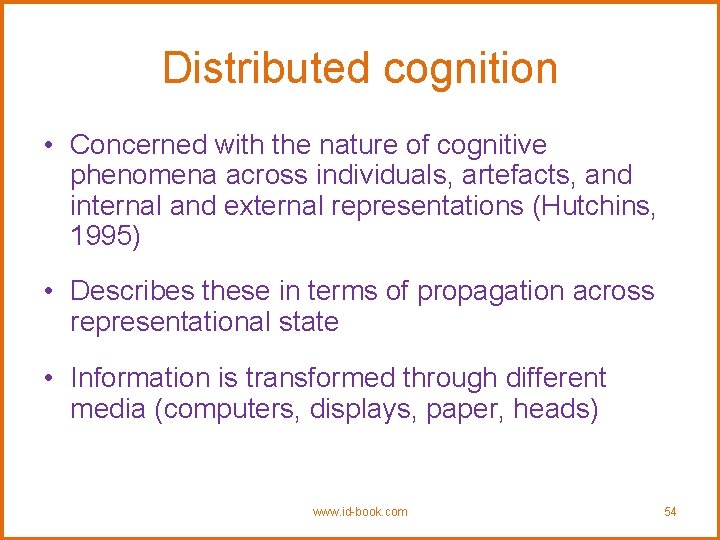 Distributed cognition

• Concerned with the nature of cognitive phenomena across individuals, artefacts, and internal and external representations (Hutchins, 1995)

• Describes these in terms of propagation across representational state

• Information is transformed through different media (computers, displays, paper, heads)

www.id-book.com

54